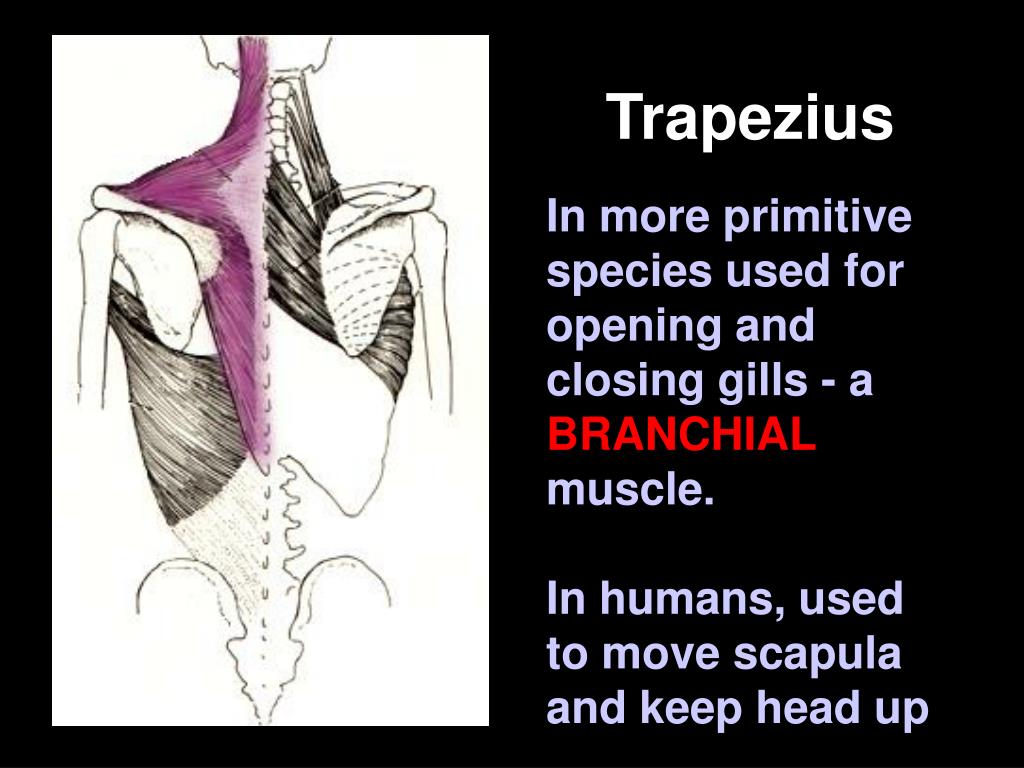 Trapezius

In more primitive species used for opening and closing gills - a BRANCHIAL muscle.

In humans, used to move scapula and keep head up